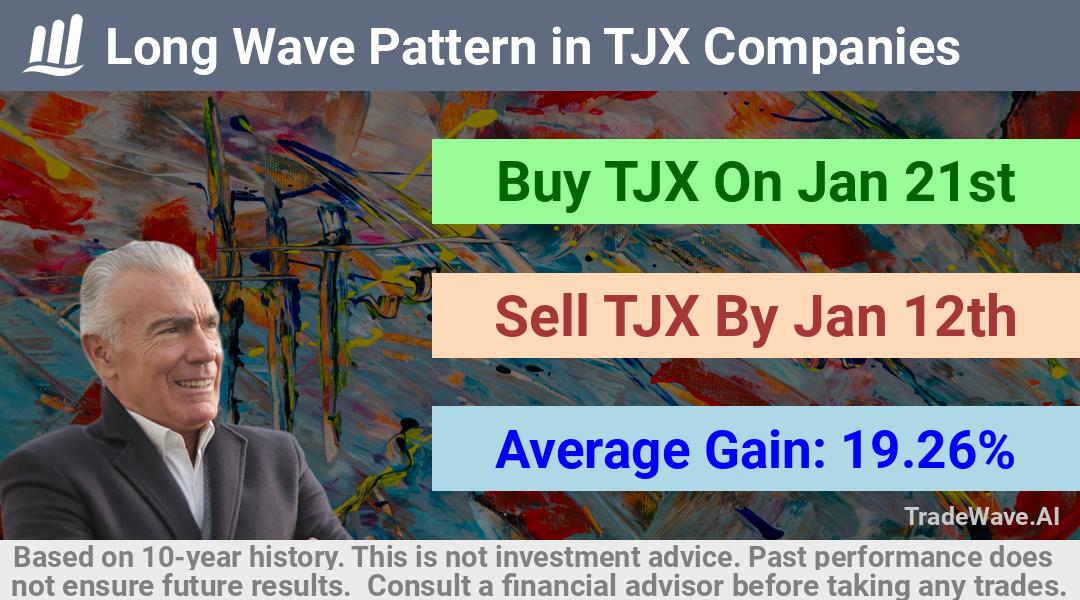 Long Wave Pattern in TJX Companies

Buy TJX On Jan 21st

Sell TJX By Jan 12th

Average Gain: 19.26%

TradeWave.AI

Based on 10-year history. This is not investment advice. Past performance does not ensure future results. Consult a financial advisor before taking any trades.